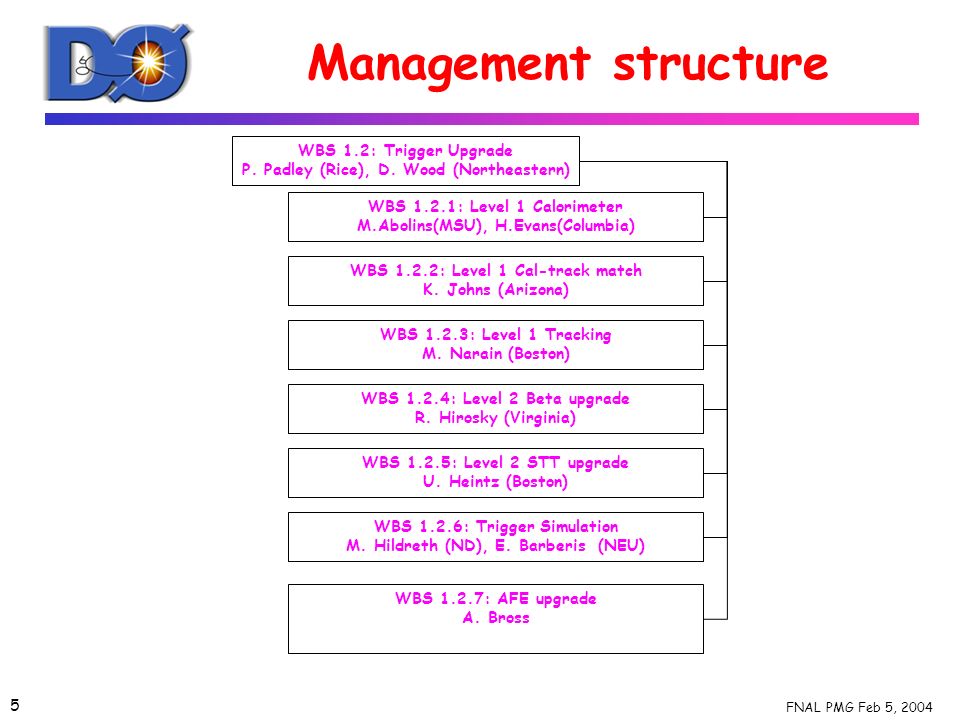 DØ

Management structure

WBS 1.2: Trigger Upgrade
P. Padley (Rice), D. Wood (Northeastern)

WBS 1.2.1: Level 1 Calorimeter
M.Abolins(MSU), H.Evans(Columbia)

WBS 1.2.2: Level 1 Cal-track match
K. Johns (Arizona)

WBS 1.2.3: Level 1 Tracking
M. Narain (Boston)

WBS 1.2.4: Level 2 Beta upgrade
R. Hirosky (Virginia)

WBS 1.2.5: Level 2 STT upgrade
U. Heintz (Boston)

WBS 1.2.6: Trigger Simulation
M. Hildreth (ND), E. Barberis (NEU)

WBS 1.2.7: AFE upgrade
A. Bross

5

FNAL PMG Feb 5, 2004